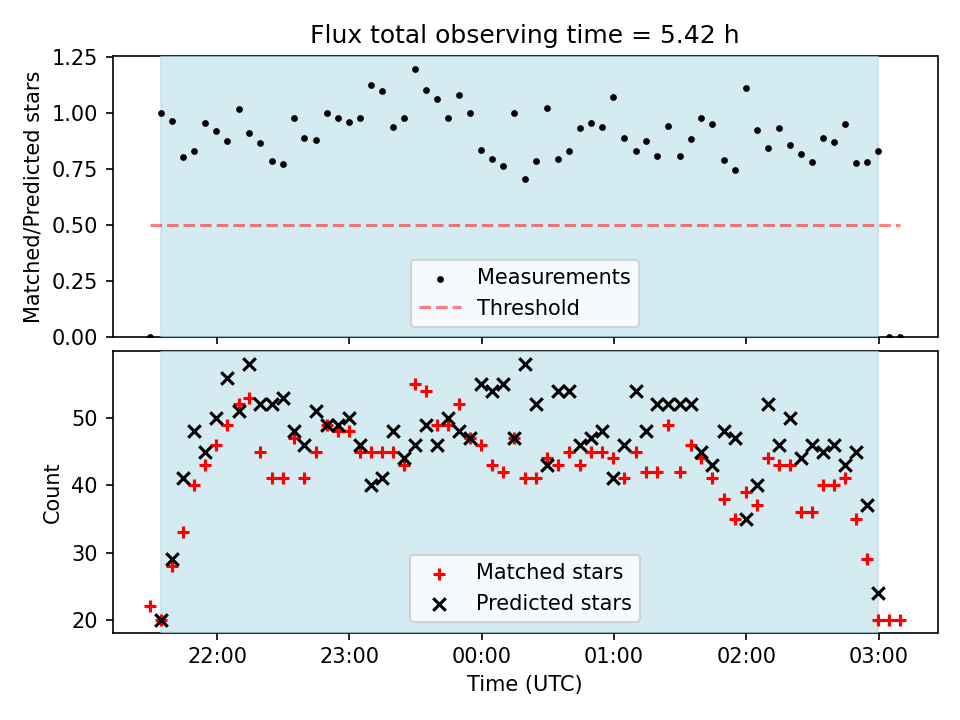 Flux total observing time = 5.42 h

Matched/Predicted stars

1.25
1.00
0.75
0.50
0.25
0.00

Measurements
Threshold

Count

50
40
30
20

Matched stars
Predicted stars

22:00
23:00
00:00
01:00
02:00
03:00

Time (UTC)